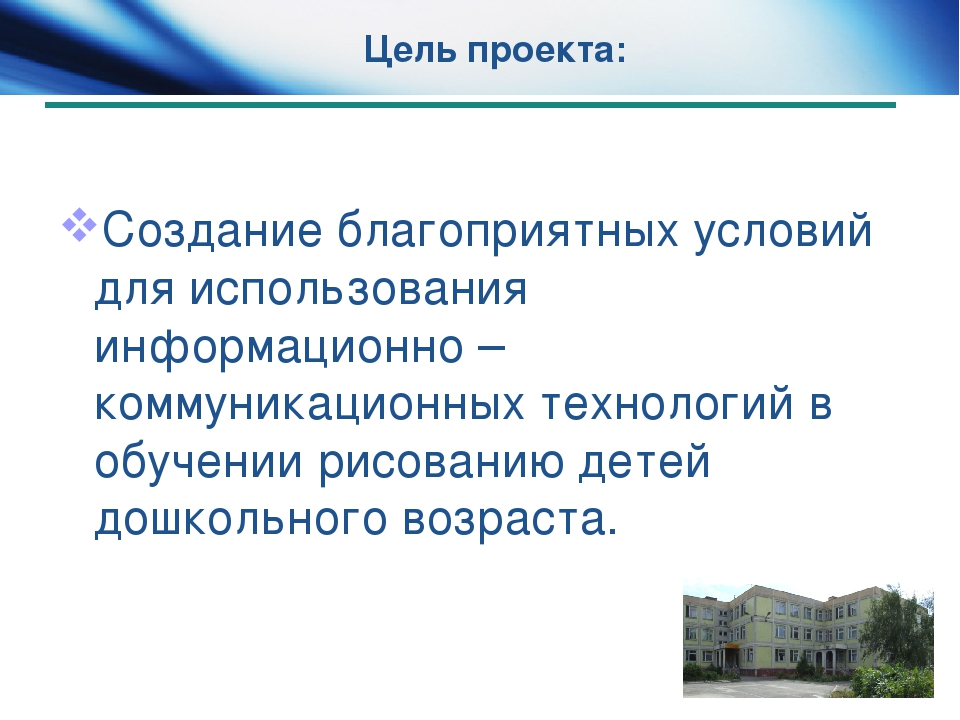 Цель проекта:

Создание благоприятных условий для использования информационно – коммуникационных технологий в обучении рисованию детей дошкольного возраста.